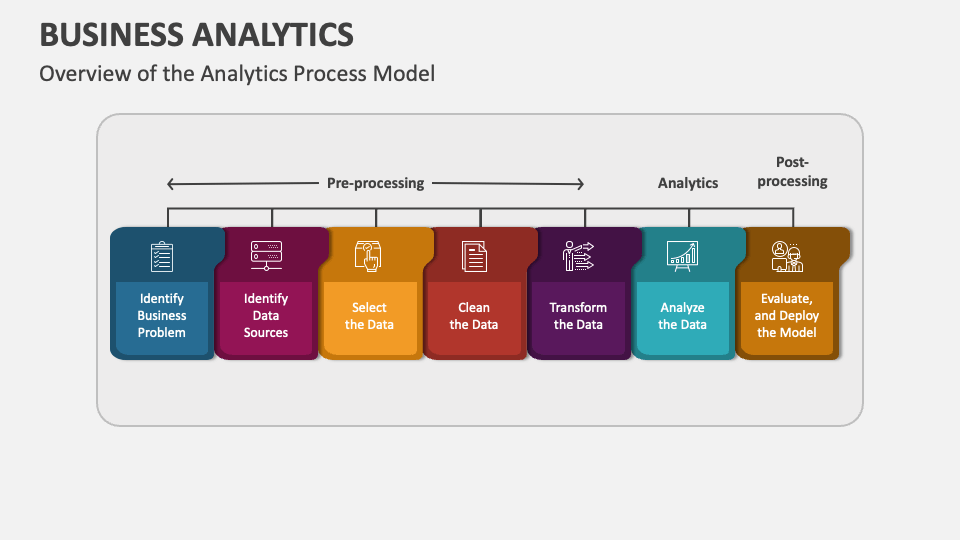 BUSINESS ANALYTICS

Overview of the Analytics Process Model

Pre-processing

Analytics

Post-processing

Identify Business Problem

Identify Data Sources

Select the Data

Clean the Data

Transform the Data

Analyze the Data

Evaluate, and Deploy the Model